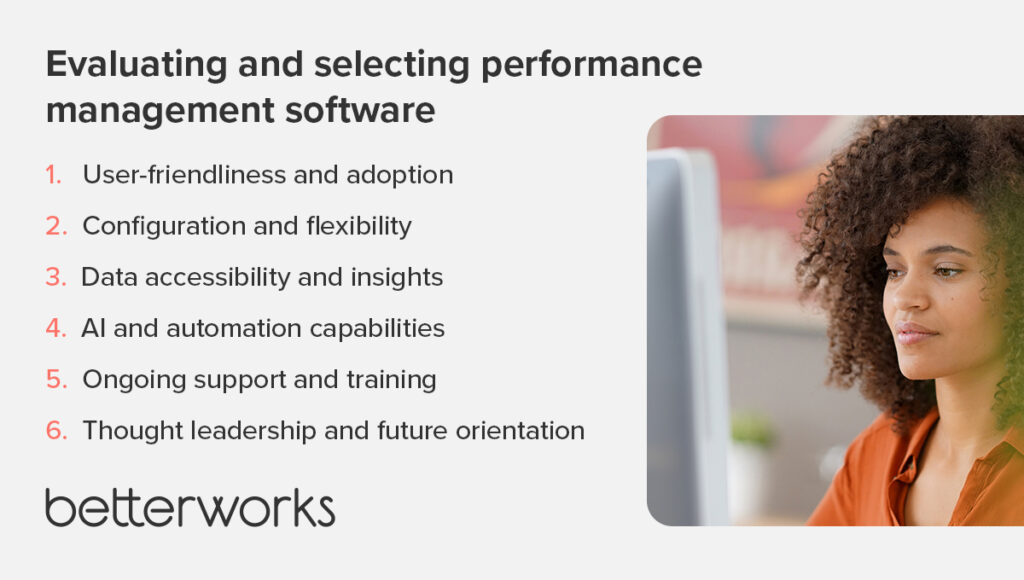 Evaluating and selecting performance management software

1. User-friendliness and adoption
2. Configuration and flexibility
3. Data accessibility and insights
4. AI and automation capabilities
5. Ongoing support and training
6. Thought leadership and future orientation

betterworks